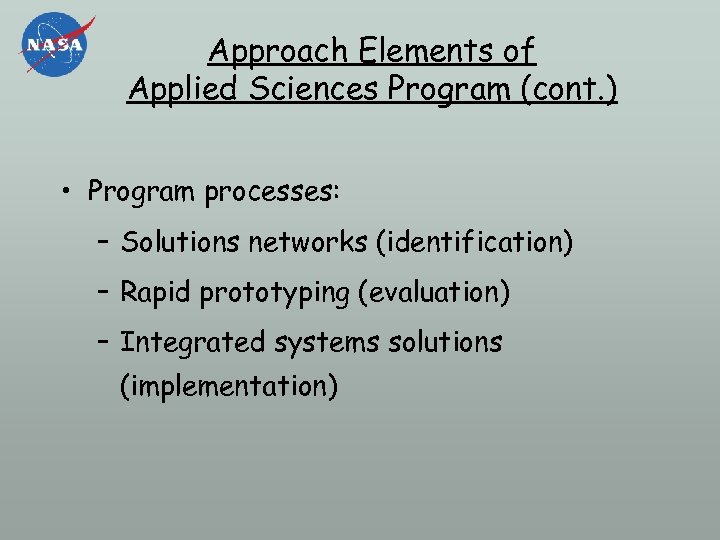 NASA

Approach Elements of Applied Sciences Program (cont.)

• Program processes:
– Solutions networks (identification)
– Rapid prototyping (evaluation)
– Integrated systems solutions (implementation)